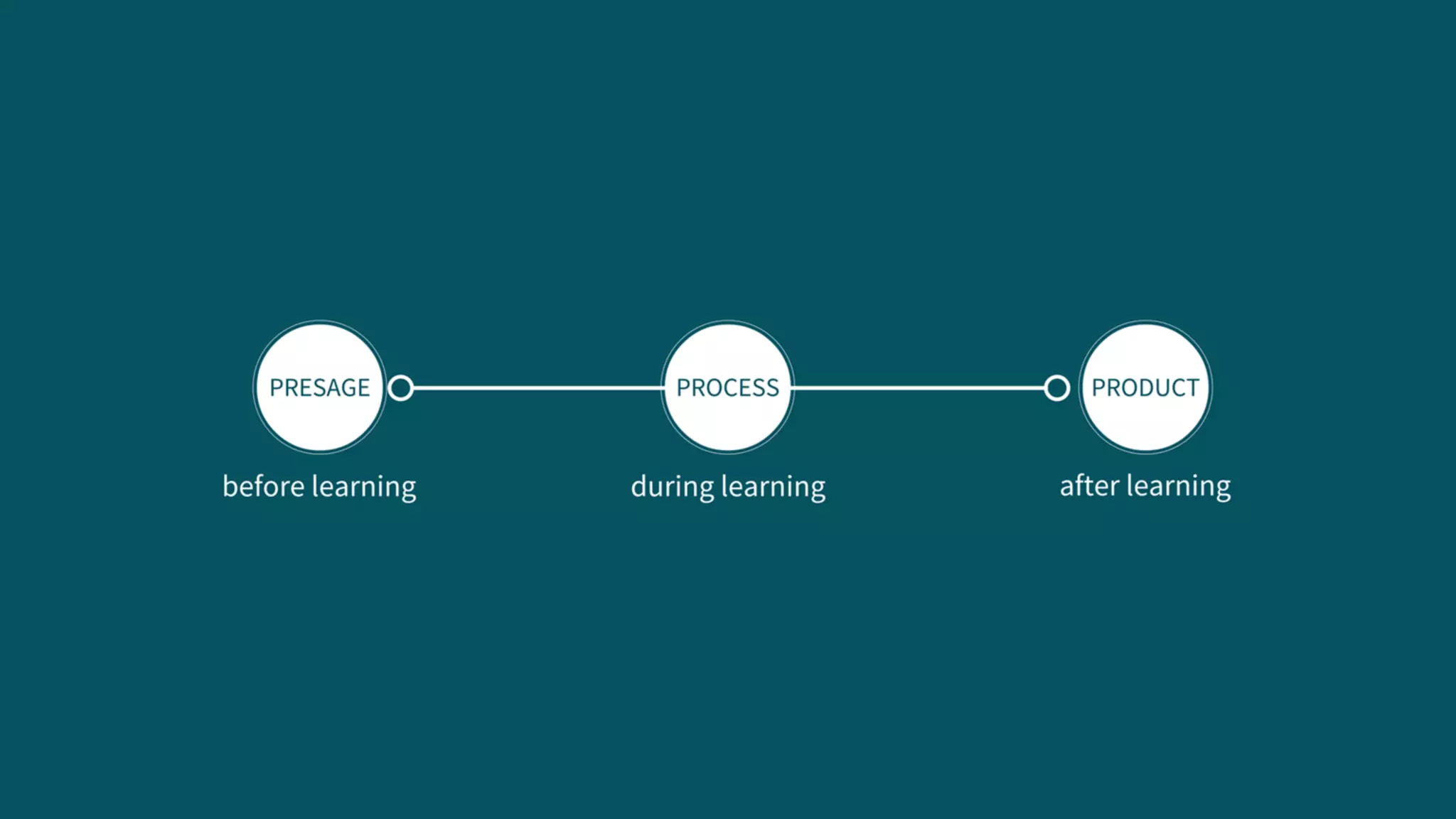 PRESAGE
before learning

PROCESS
during learning

PRODUCT
after learning